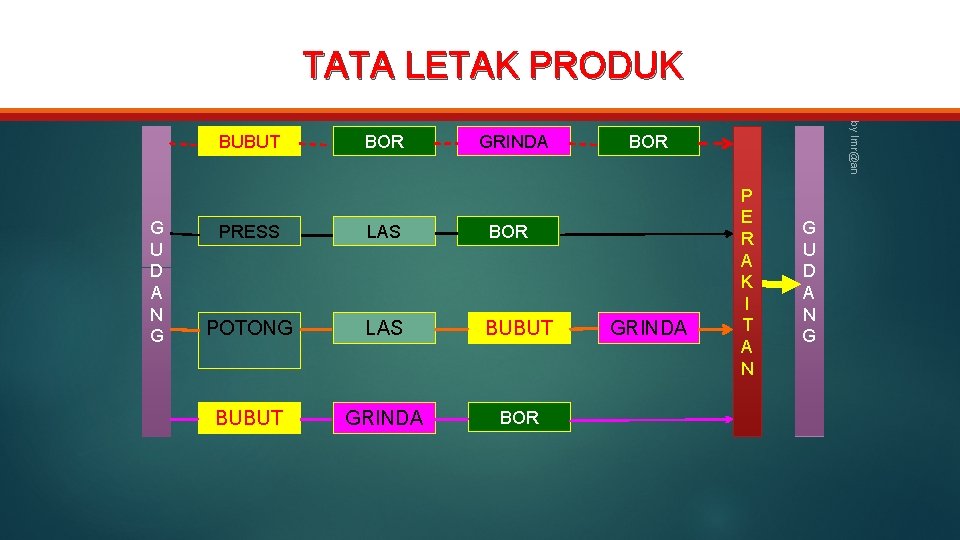 TATA LETAK PRODUK

by Imr@an

GUDANG

BUBUT
BOR
GRINDA
BOR

PRESS
LAS
BOR

POTONG
LAS
BUBUT
GRINDA

BUBUT
GRINDA
BOR

PERAKITAN

GUDANG